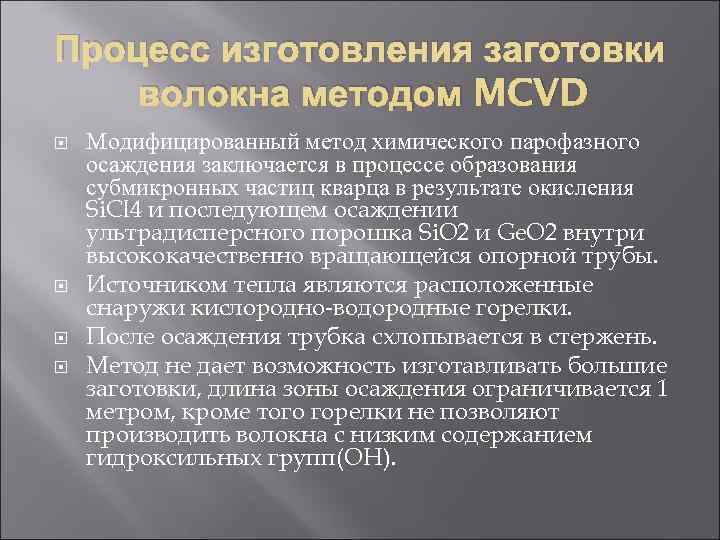 Процесс изготовления заготовки волокна методом MCVD

Модифицированный метод химического парофазного осаждения заключается в процессе образования субмикронных частиц кварца в результате окисления SiCl4 и последующем осаждении ультрадисперсного порошка SiO2 и GeO2 внутри высококачественно вращающейся опорной трубы.

Источником тепла являются расположенные снаружи кислородно-водородные горелки.

После осаждения трубка схлопывается в стержень.

Метод не дает возможность изготавливать большие заготовки, длина зоны осаждения ограничивается 1 метром, кроме того горелки не позволяют производить волокна с низким содержанием гидроксильных групп(OH).